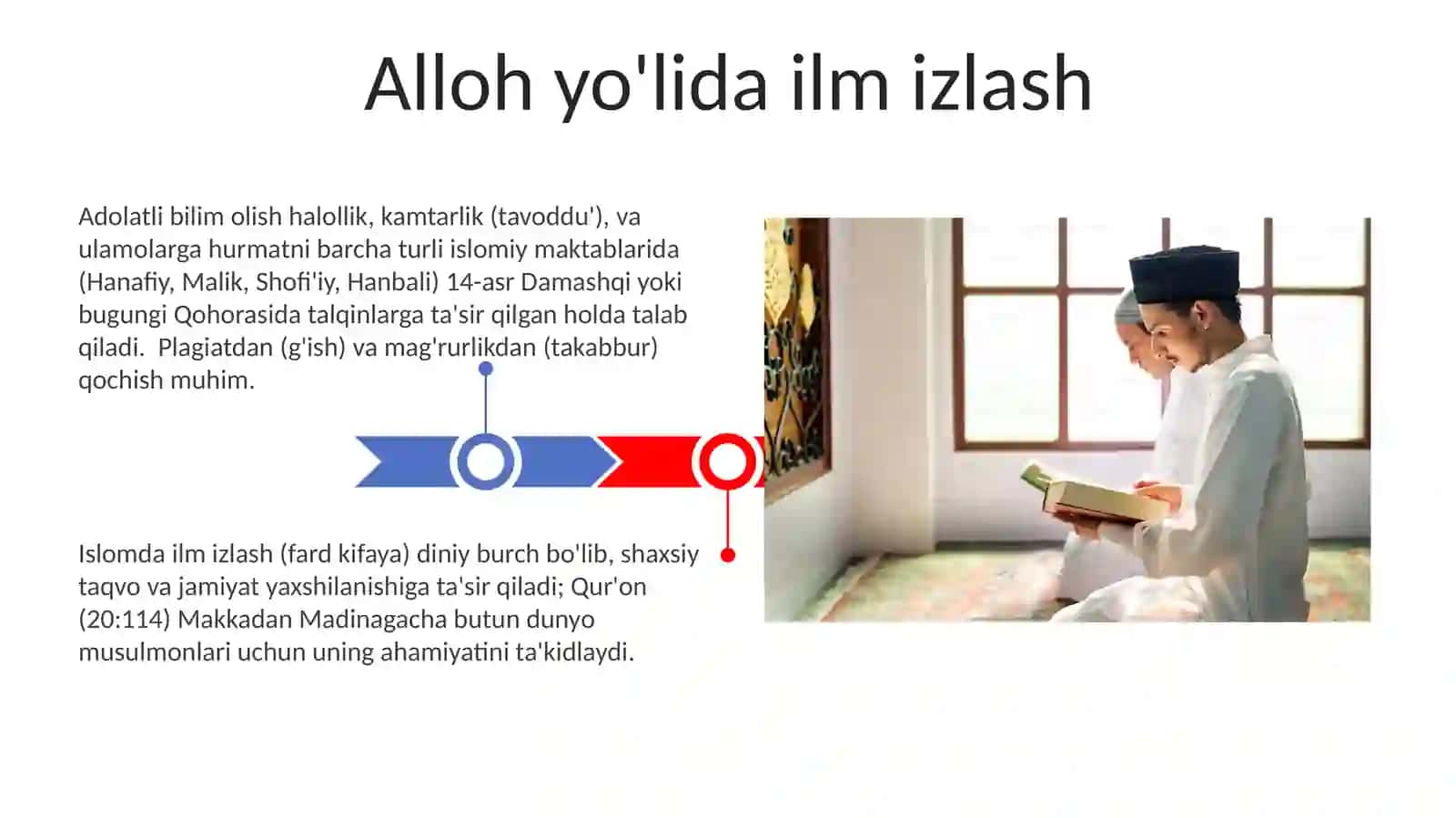 Alloh yo'lida ilm izlash

Adolatli bilim olish halollik, kamtarlik (tavoddu'), va ulamolarga hurmatni barcha turli islomiy maktablarida (Hanafiy, Malik, Shofi'iy, Hanbali) 14-asr Damashqi yoki bugungi Qohorasida talqinlarga ta'sir qilgan holda talab qiladi. Plagiatdan (g'ish) va mag'rurlikdan (takabbur) qochish muhim.

Islomda ilm izlash (fard kifaya) diniy burch bo'lib, shaxsiy taqvo va jamiyat yaxshilanishiga ta'sir qiladi; Qur'on (20:114) Makkadan Madinagacha butun dunyo musulmonlari uchun uning ahamiyatini ta'kidlaydi.